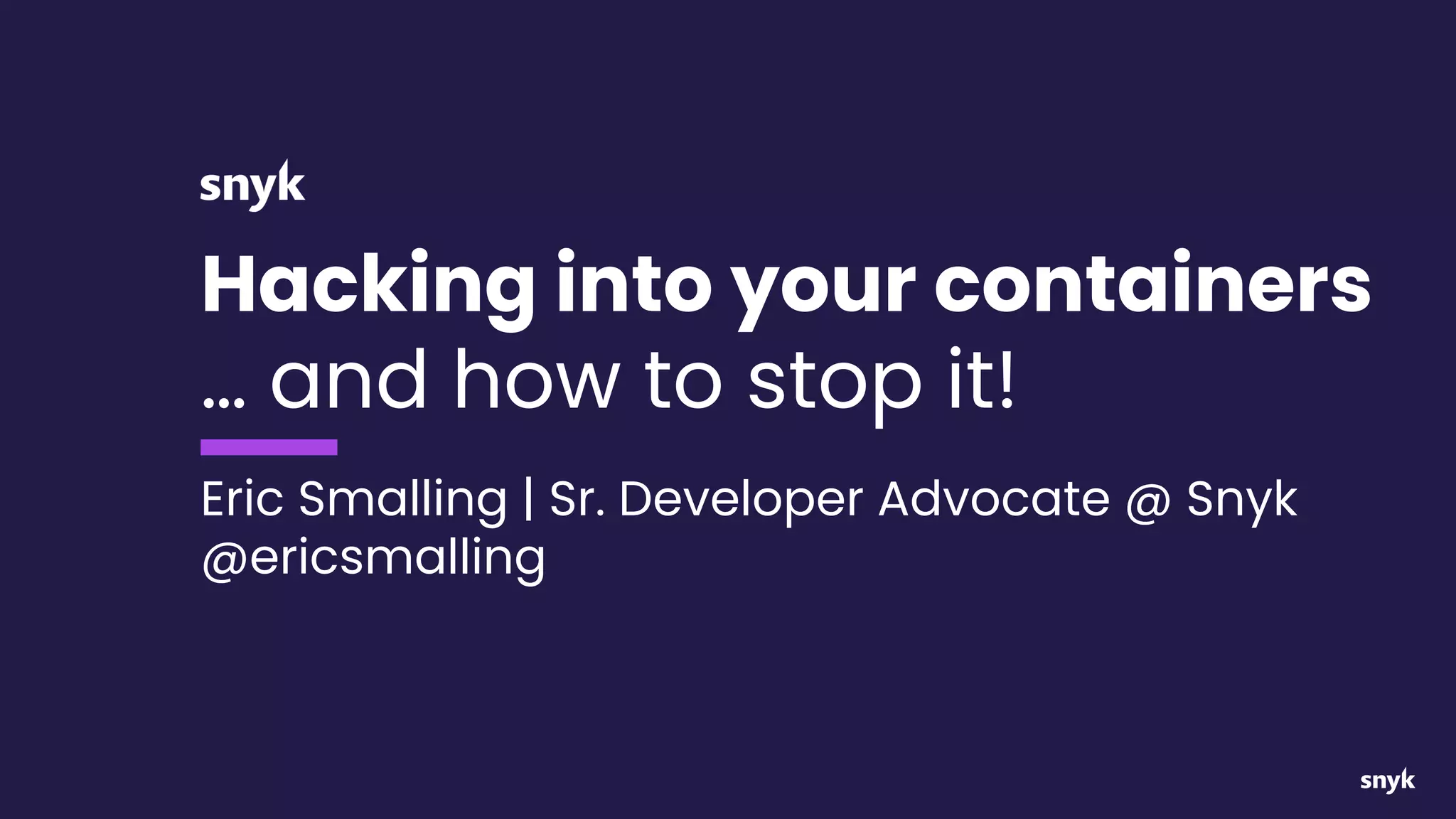 snyk

Hacking into your containers
… and how to stop it!

Eric Smalling | Sr. Developer Advocate @ Snyk
@ericsmalling

snyk